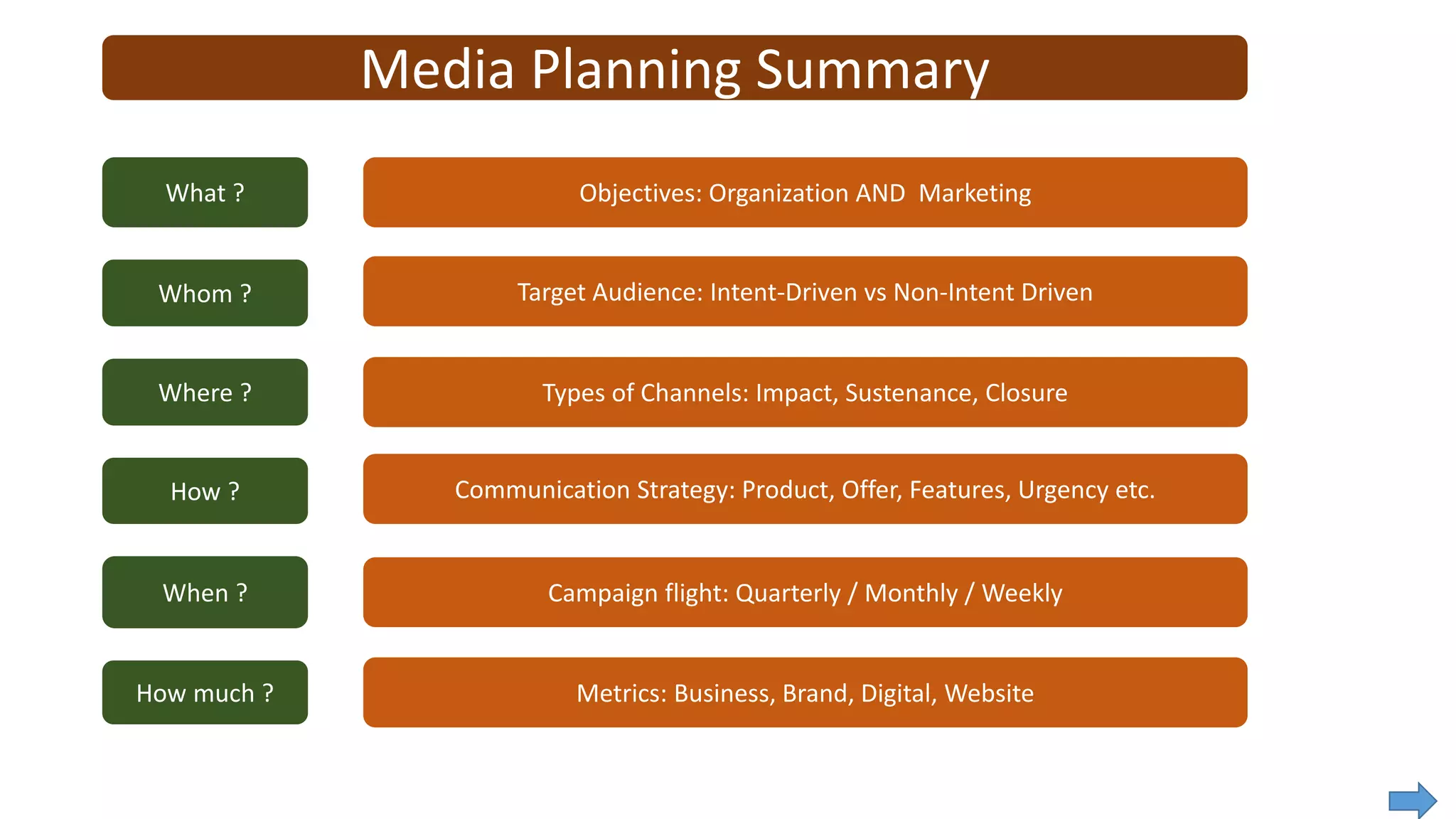 Media Planning Summary

What ?

Objectives: Organization AND Marketing

Whom ?

Target Audience: Intent-Driven vs Non-Intent Driven

Where ?

Types of Channels: Impact, Sustenance, Closure

How ?

Communication Strategy: Product, Offer, Features, Urgency etc.

When ?

Campaign flight: Quarterly / Monthly / Weekly

How much ?

Metrics: Business, Brand, Digital, Website